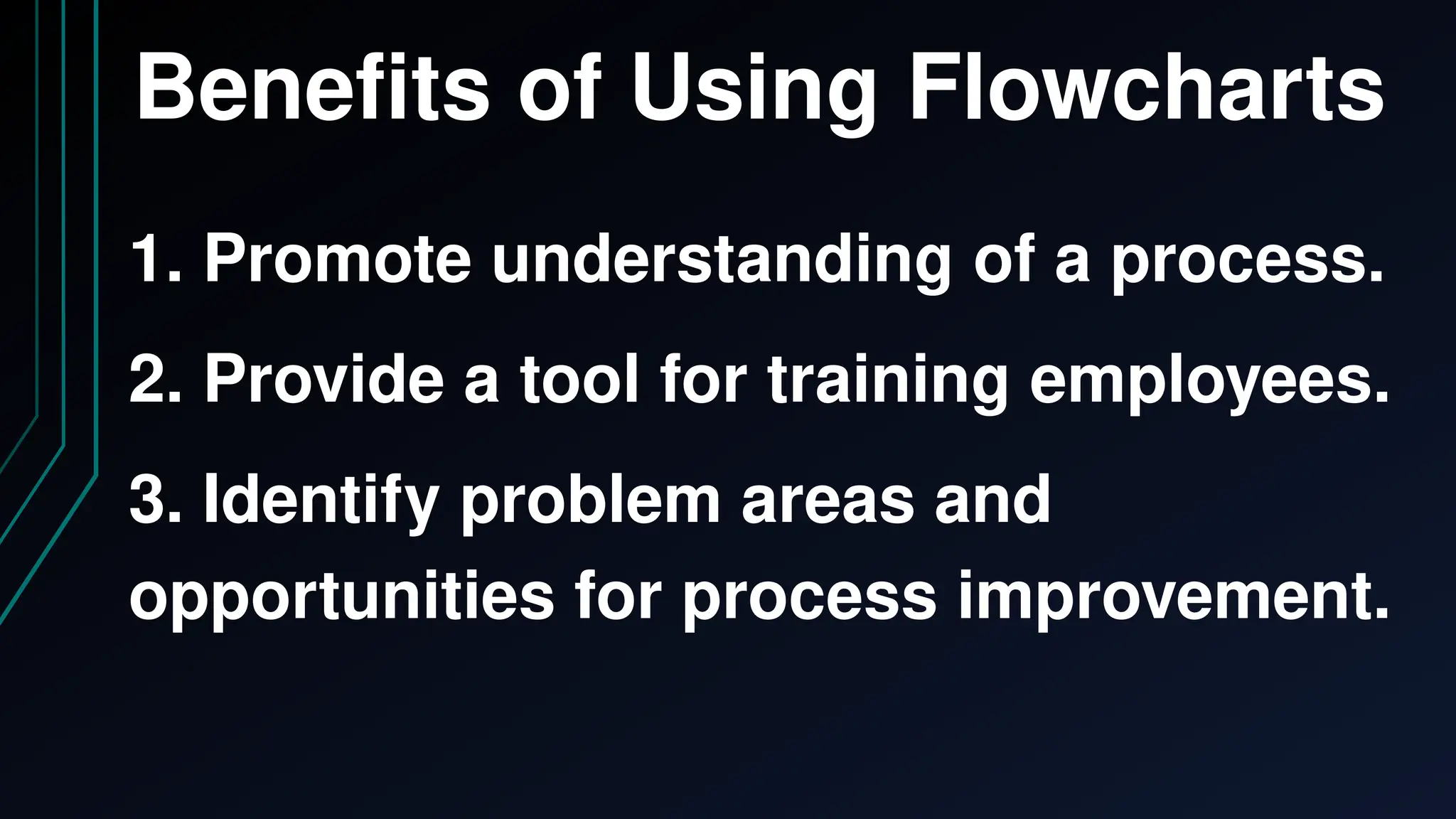 Benefits of Using Flowcharts

1. Promote understanding of a process.

2. Provide a tool for training employees.

3. Identify problem areas and opportunities for process improvement.